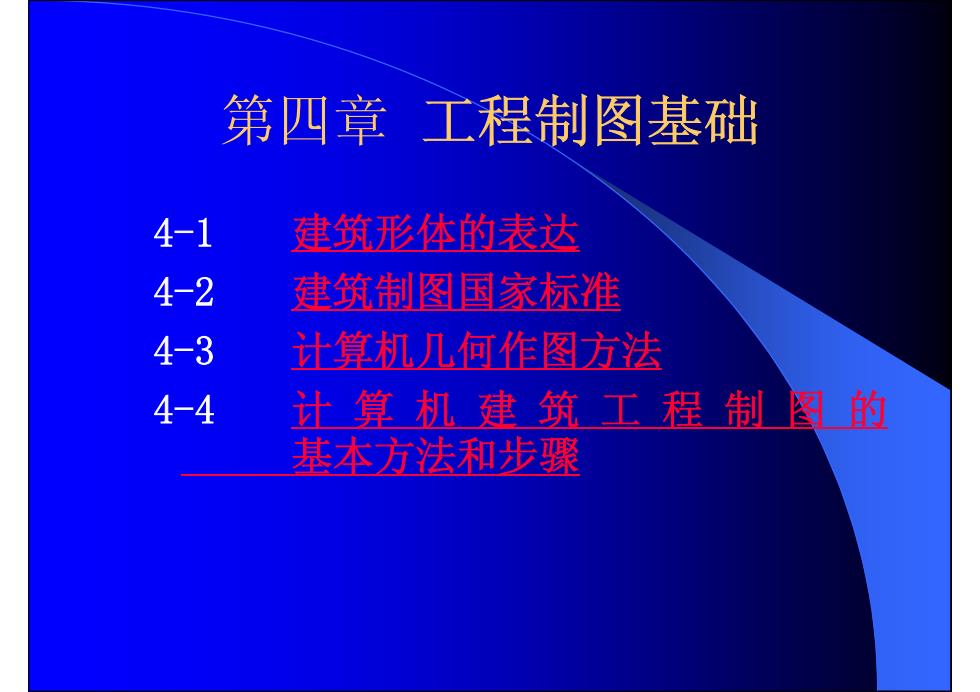 第四章 工程制图基础

4-1 建筑形体的表达

4-2 建筑制图国家标准

4-3 计算机几何作图方法

4-4 计算机建筑工程制图的基本方法和步骤